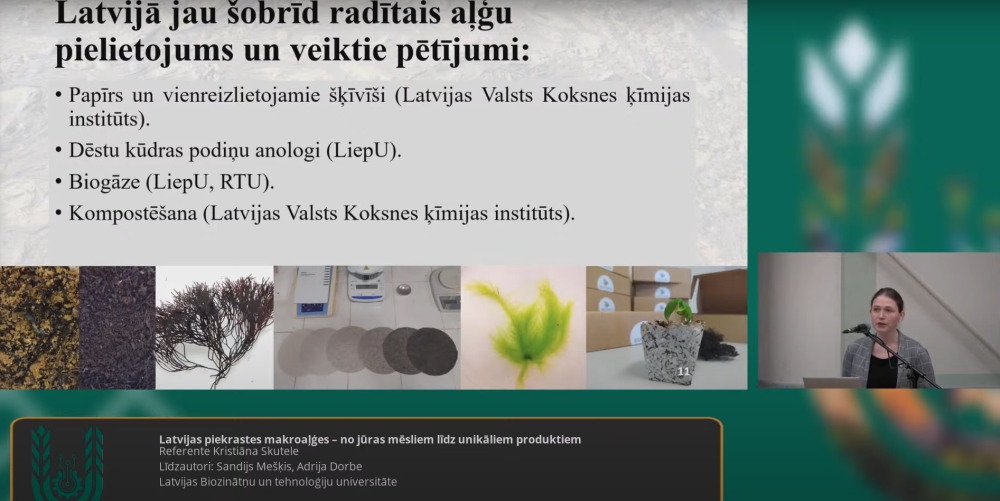 Latvijā jau šobrīd radītais aļģu pielietojums un veiktie pētījumi:

• Papīrs un vienreizlietojamie šķīvīši (Latvijas Valsts Koksnes ķīmijas institūts).
• Dēstu kūdras podiņu anologi (LiepU).
• Biogāze (LiepU, RTU).
• Kompostēšana (Latvijas Valsts Koksnes ķīmijas institūts).

11

Latvijas piekrastes makroaļģes – no jūras mēsliem līdz unikāliem produktiem
Referente Kristiāna Skutele
Līdzautori: Sandijs Mešķis, Adrija Dorbe
Latvijas Biozinātņu un tehnoloģiju universitāte